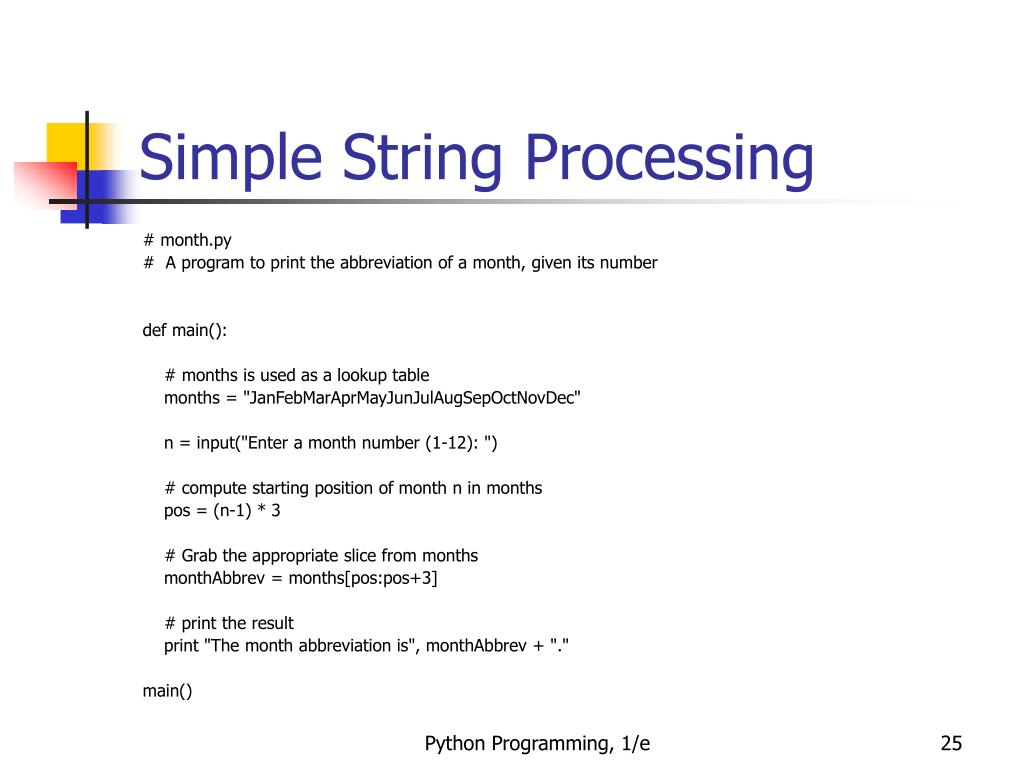 Simple String Processing

# month.py
# A program to print the abbreviation of a month, given its number

def main():

    # months is used as a lookup table
    months = "JanFebMarAprMayJunJulAugSepOctNovDec"

    n = input("Enter a month number (1-12): ")

    # compute starting position of month n in months
    pos = (n-1) * 3

    # Grab the appropriate slice from months
    monthAbbrev = months[pos:pos+3]

    # print the result
    print "The month abbreviation is", monthAbbrev + "."

main()

Python Programming, 1/e

25